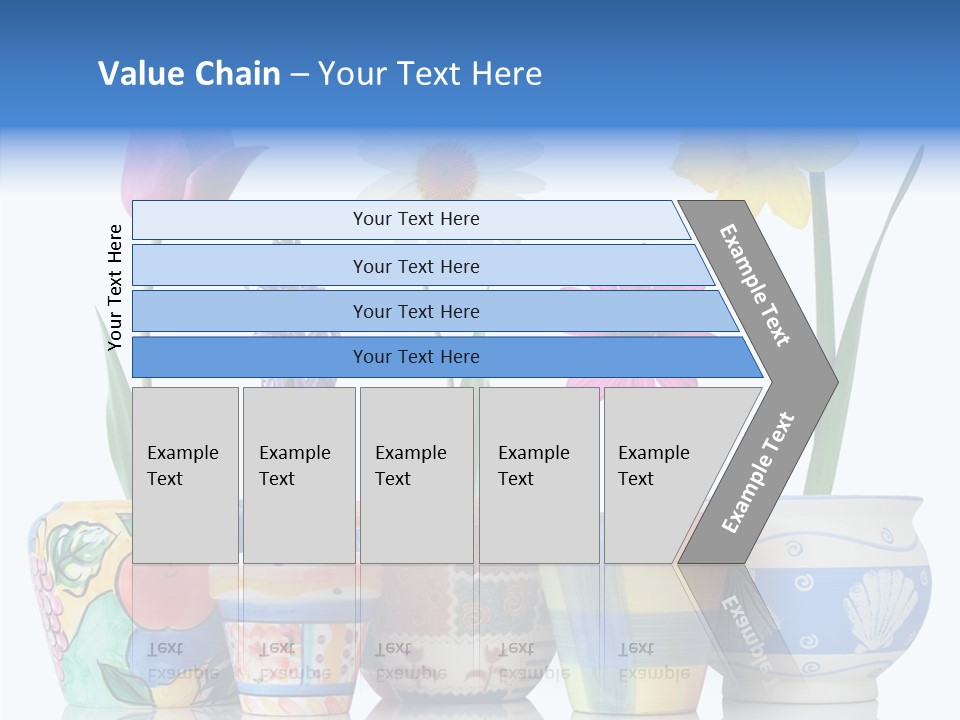 Value Chain – Your Text Here

Your Text Here

Your Text Here

Your Text Here

Your Text Here

Your Text Here

Example Text

Example Text

Example Text

Example Text

Example Text

Example Text

Example Text